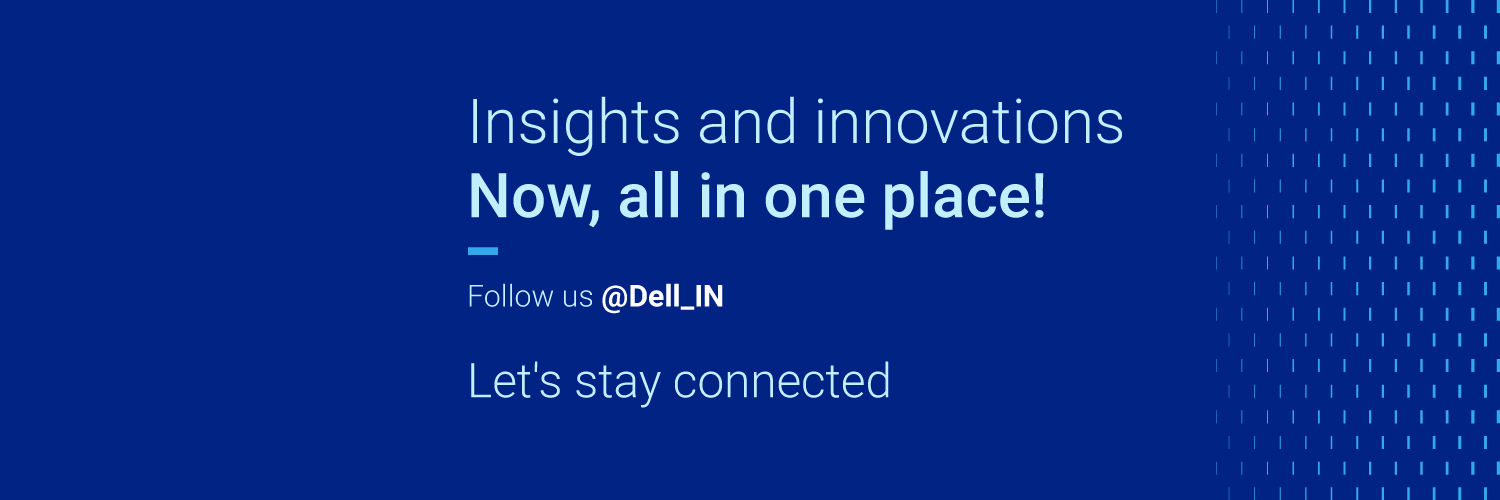 Insights and innovations
Now, all in one place!

Follow us @Dell_IN

Let's stay connected